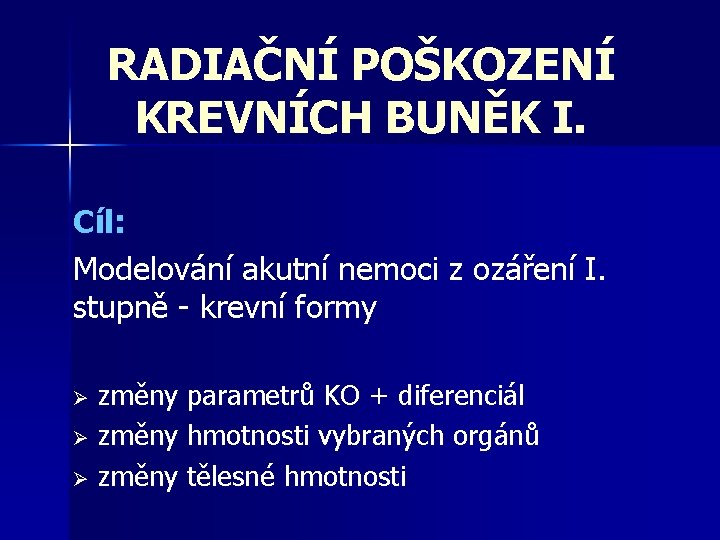 RADIAČNÍ POŠKOZENÍ KREVNÍCH BUNĚK I.

Cíl:

Modelování akutní nemoci z ozáření I. stupně - krevní formy

➢ změny parametrů KO + diferenciál
➢ změny hmotnosti vybraných orgánů
➢ změny tělesné hmotnosti